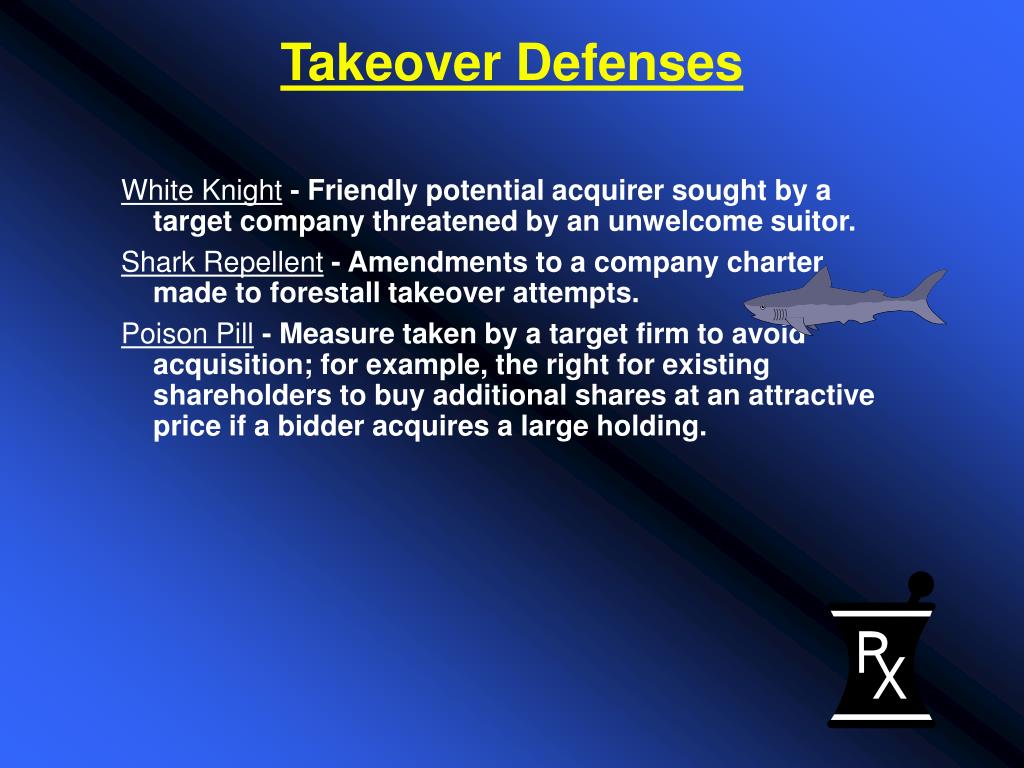 Takeover Defenses

White Knight - Friendly potential acquirer sought by a target company threatened by an unwelcome suitor.

Shark Repellent - Amendments to a company charter made to forestall takeover attempts.

Poison Pill - Measure taken by a target firm to avoid acquisition; for example, the right for existing shareholders to buy additional shares at an attractive price if a bidder acquires a large holding.

RX